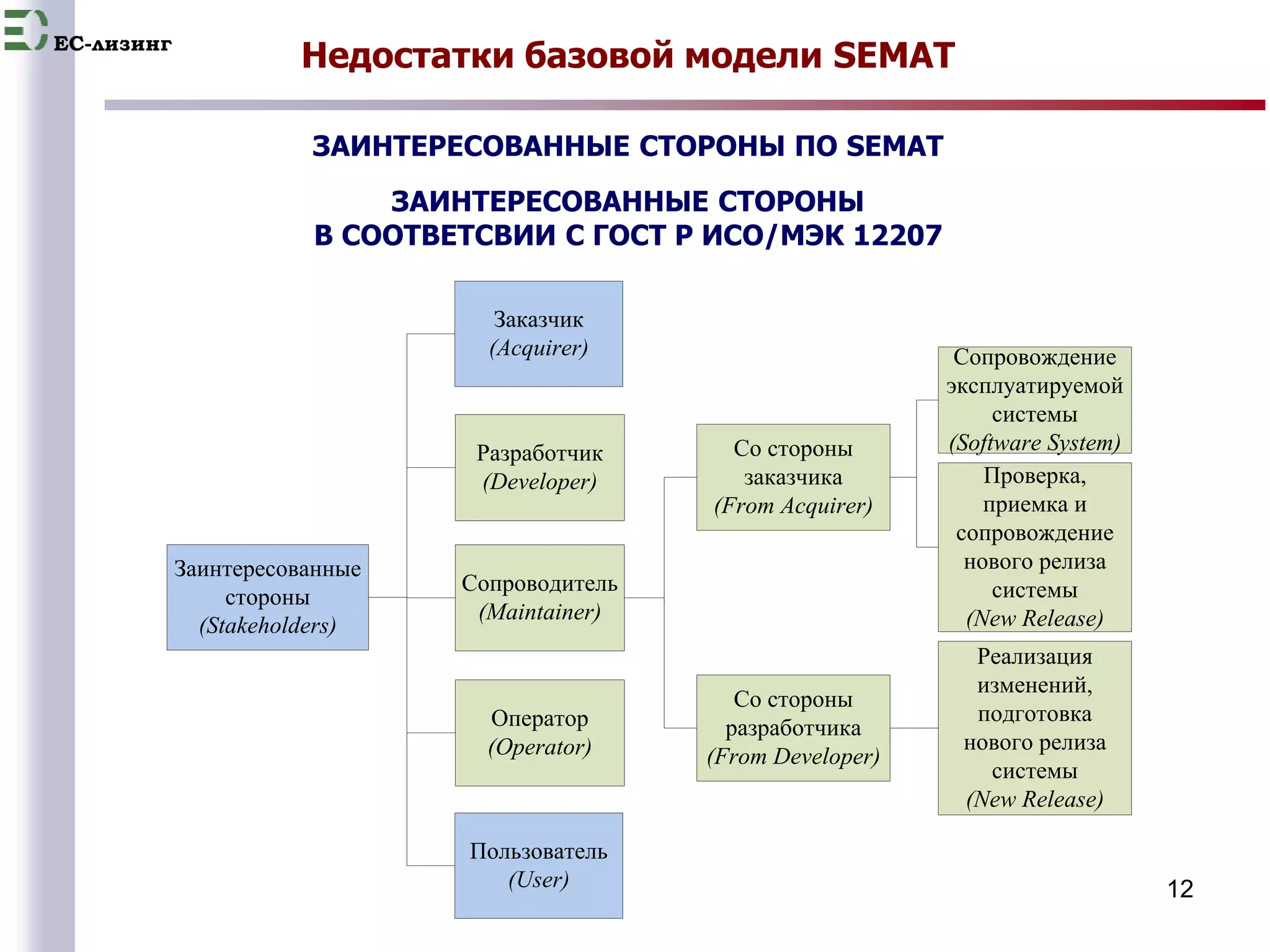 ЕС-лизинг

Недостатки базовой модели SEMAT

ЗАИНТЕРЕСОВАННЫЕ СТОРОНЫ ПО SEMAT

ЗАИНТЕРЕСОВАННЫЕ СТОРОНЫ
В СООТВЕТСВИИ С ГОСТ Р ИСО/МЭК 12207

Заинтересованные стороны (Stakeholders)

Заказчик (Acquirer)

Разработчик (Developer)

Сопроводитель (Maintainer)

Оператор (Operator)

Пользователь (User)

Со стороны заказчика (From Acquirer)

Со стороны разработчика (From Developer)

Сопровождение эксплуатируемой системы (Software System)

Проверка, приемка и сопровождение нового релиза системы (New Release)

Реализация изменений, подготовка нового релиза системы (New Release)

12